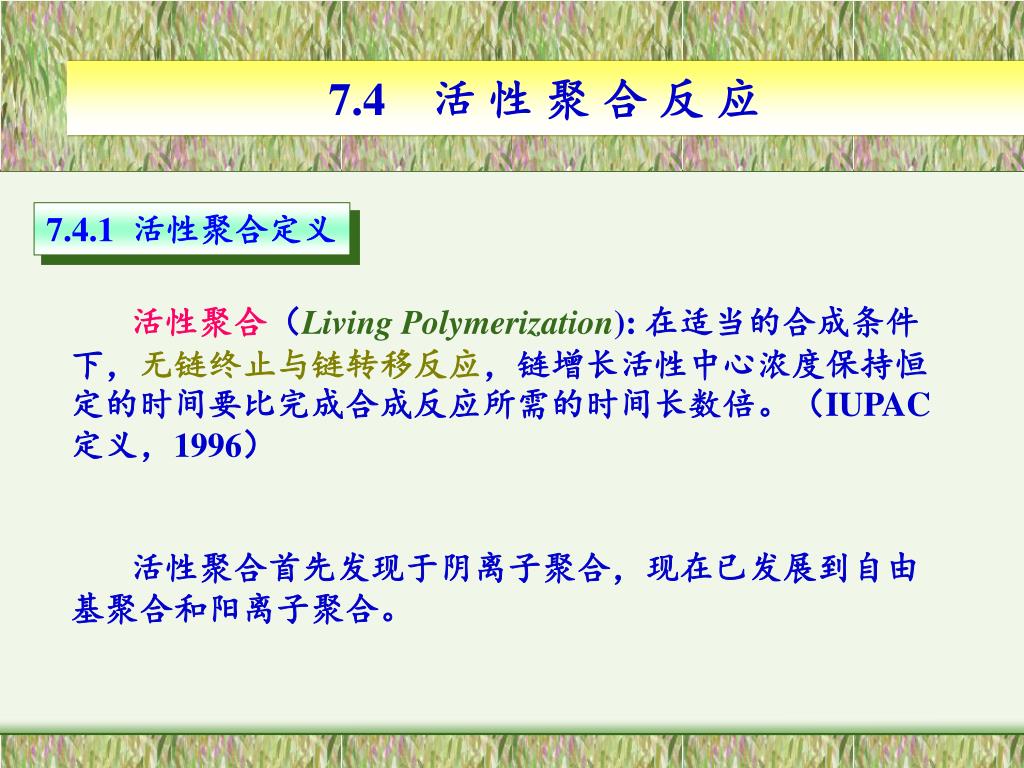 7.4　活 性 聚 合 反 应

7.4.1 活性聚合定义

活性聚合（Living Polymerization): 在适当的合成条件下，无链终止与链转移反应，链增长活性中心浓度保持恒定的时间要比完成合成反应所需的时间长数倍。（IUPAC定义，1996）

活性聚合首先发现于阴离子聚合，现在已发展到自由基聚合和阳离子聚合。